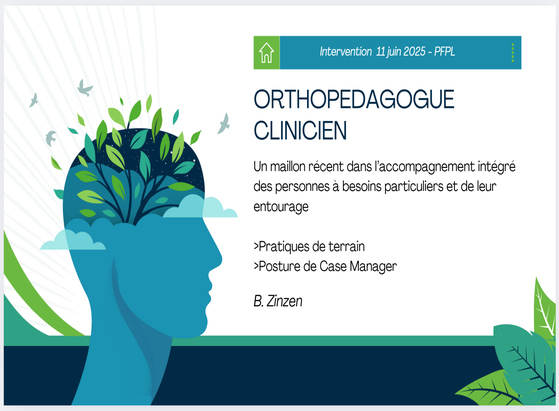 Intervention 11 juin 2025 - PFPL

ORTHOPEDAGOGUE CLINICIEN

Un maillon récent dans l'accompagnement intégré des personnes à besoins particuliers et de leur entourage

>Pratiques de terrain
>Posture de Case Manager

B. Zinzen